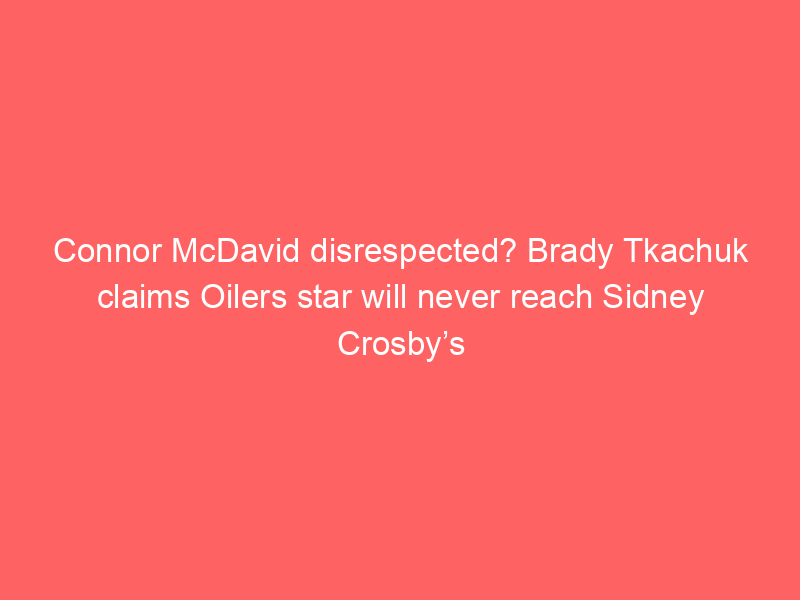 Connor McDavid disrespected? Brady Tkachuk claims Oilers star will never reach Sidney Crosby’s